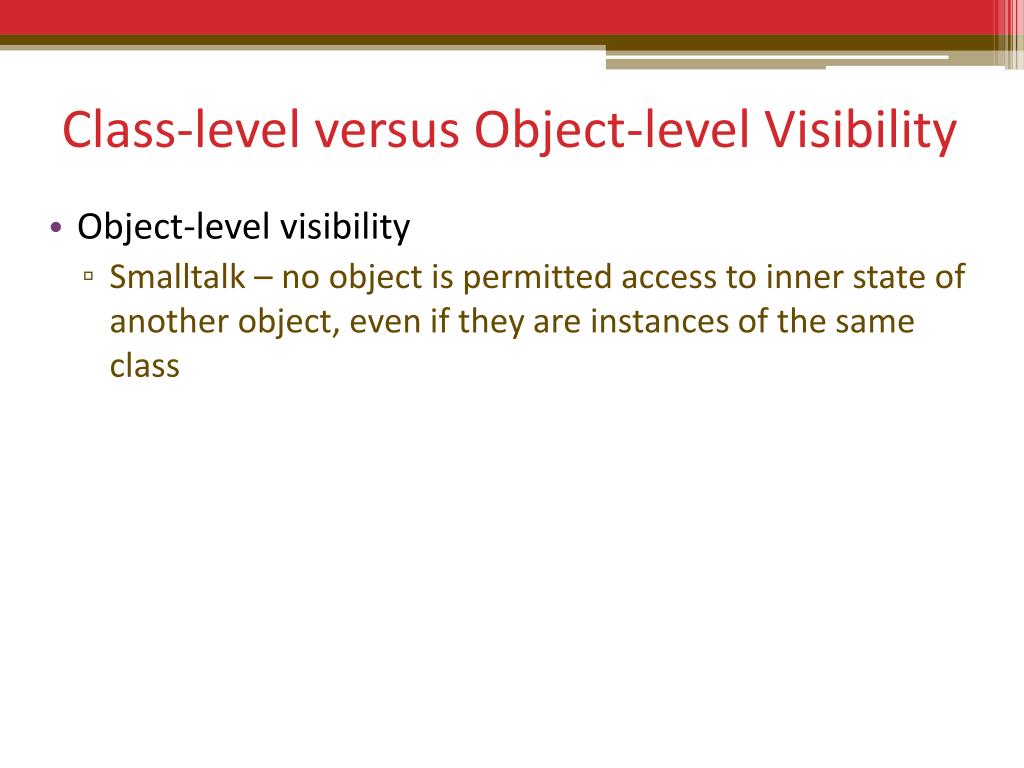 Class-level versus Object-level Visibility

• Object-level visibility
▫ Smalltalk – no object is permitted access to inner state of another object, even if they are instances of the same class